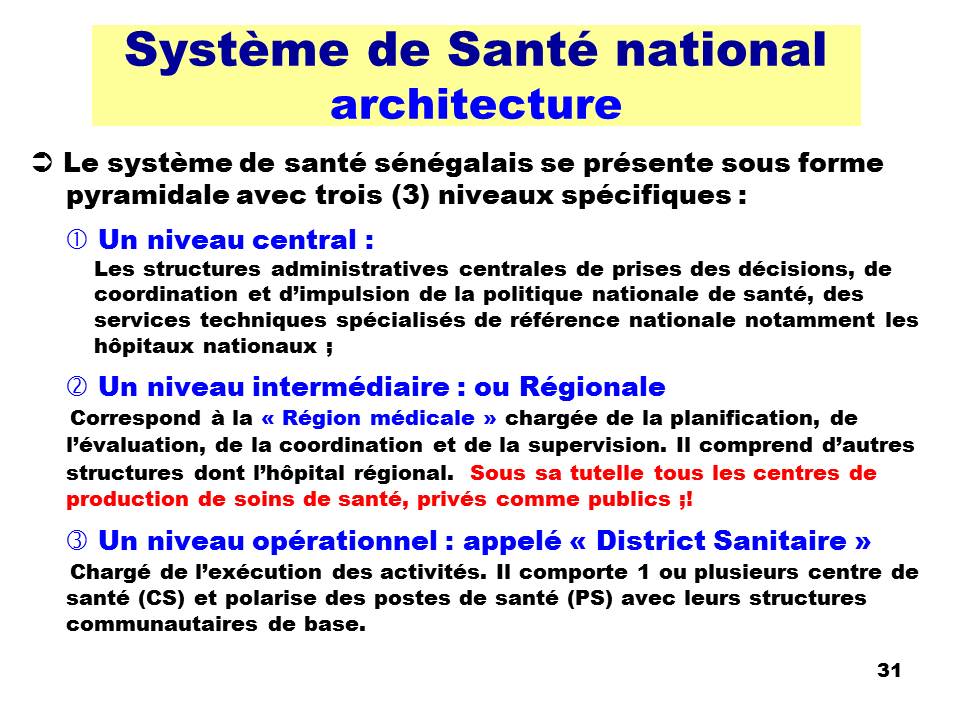 Système de Santé national
architecture

➲ Le système de santé sénégalais se présente sous forme pyramidale avec trois (3) niveaux spécifiques :

① Un niveau central :
Les structures administratives centrales de prises des décisions, de coordination et d'impulsion de la politique nationale de santé, des services techniques spécialisés de référence nationale notamment les hôpitaux nationaux ;

② Un niveau intermédiaire : ou Régionale
Correspond à la « Région médicale » chargée de la planification, de l'évaluation, de la coordination et de la supervision. Il comprend d'autres structures dont l'hôpital régional. Sous sa tutelle tous les centres de production de soins de santé, privés comme publics ;!

③ Un niveau opérationnel : appelé « District Sanitaire »
Chargé de l'exécution des activités. Il comporte 1 ou plusieurs centre de santé (CS) et polarise des postes de santé (PS) avec leurs structures communautaires de base.

31